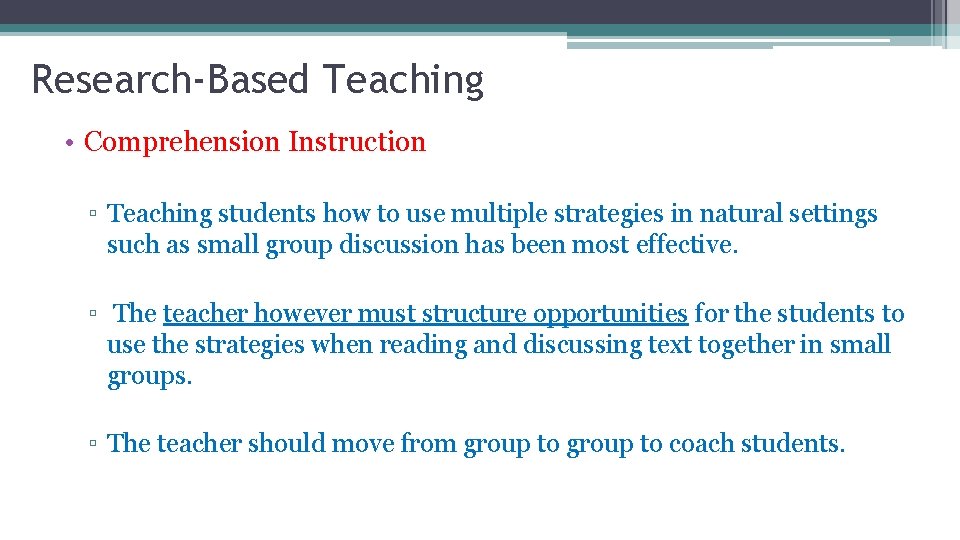 Research-Based Teaching

• Comprehension Instruction

▫ Teaching students how to use multiple strategies in natural settings such as small group discussion has been most effective.

▫ The teacher however must structure opportunities for the students to use the strategies when reading and discussing text together in small groups.

▫ The teacher should move from group to group to coach students.